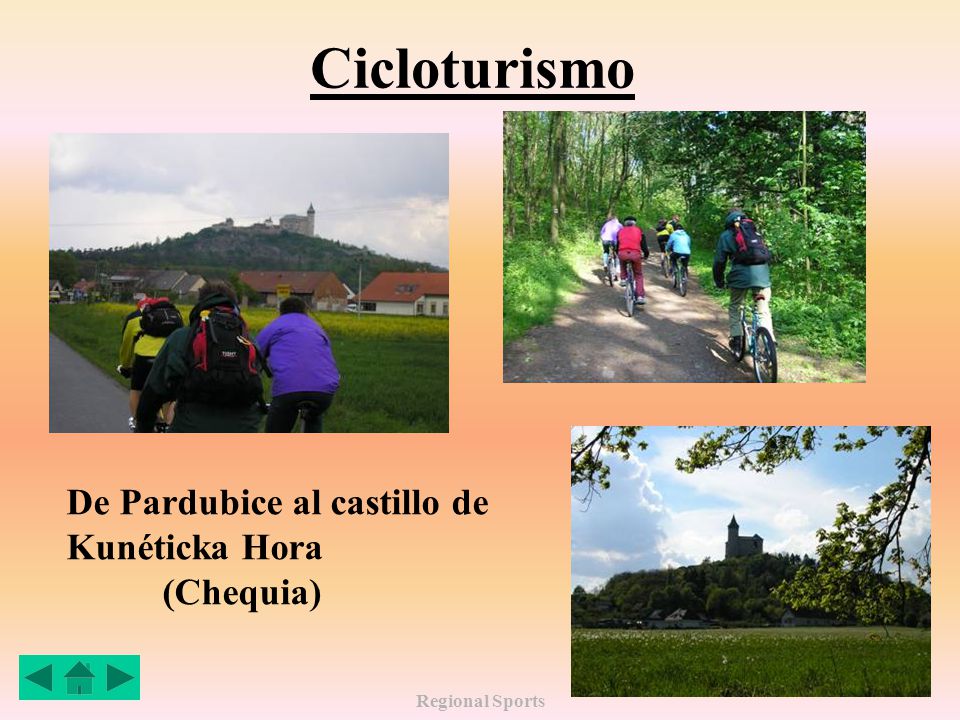 Cicloturismo

De Pardubice al castillo de Kunéticka Hora
(Chequia)

Regional Sports